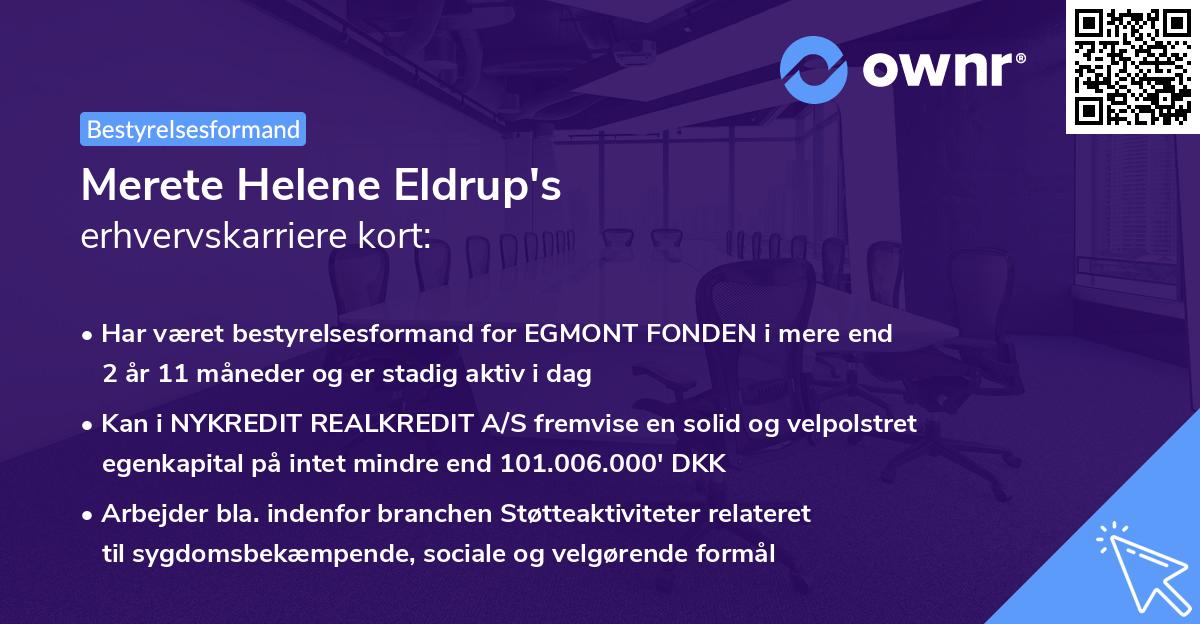 ownr®

Bestyrelsesformand

Merete Helene Eldrup's
erhvervskarriere kort:

• Har været bestyrelsesformand for EGMONT FONDEN i mere end 2 år 11 måneder og er stadig aktiv i dag

• Kan i NYKREDIT REALKREDIT A/S fremvise en solid og velpolstret egenkapital på intet mindre end 101.006.000' DKK

• Arbejder bla. indenfor branchen Støtteaktiviteter relateret til sygdomsbekæmpende, sociale og velgørende formål